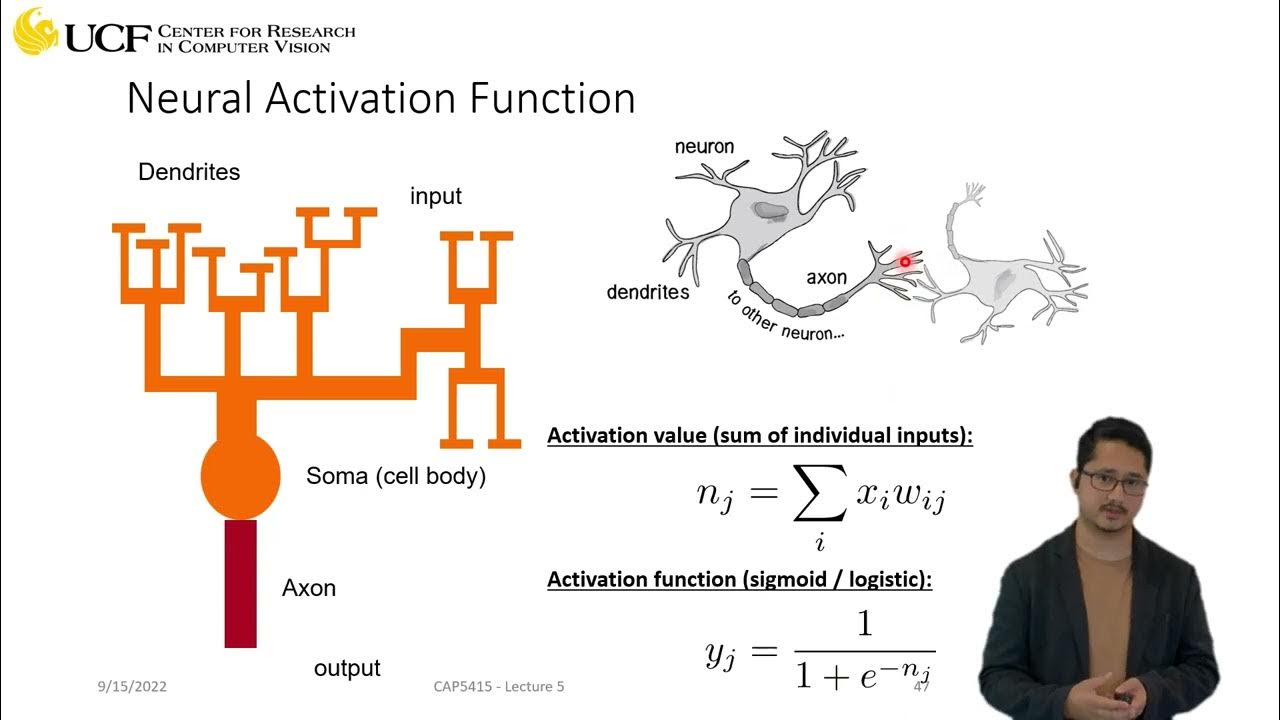 UCF CENTER FOR RESEARCH IN COMPUTER VISION

Neural Activation Function

Dendrites

input

Soma (cell body)

Axon

output

neuron

dendrites

axon

to other neuron...

Activation value (sum of individual inputs):

$n_j = \sum_i x_i w_{ij}$

Activation function (sigmoid / logistic):

$y_j = \frac{1}{1 + e^{-n_j}}$

9/15/2022

CAP5415 - Lecture 5

47